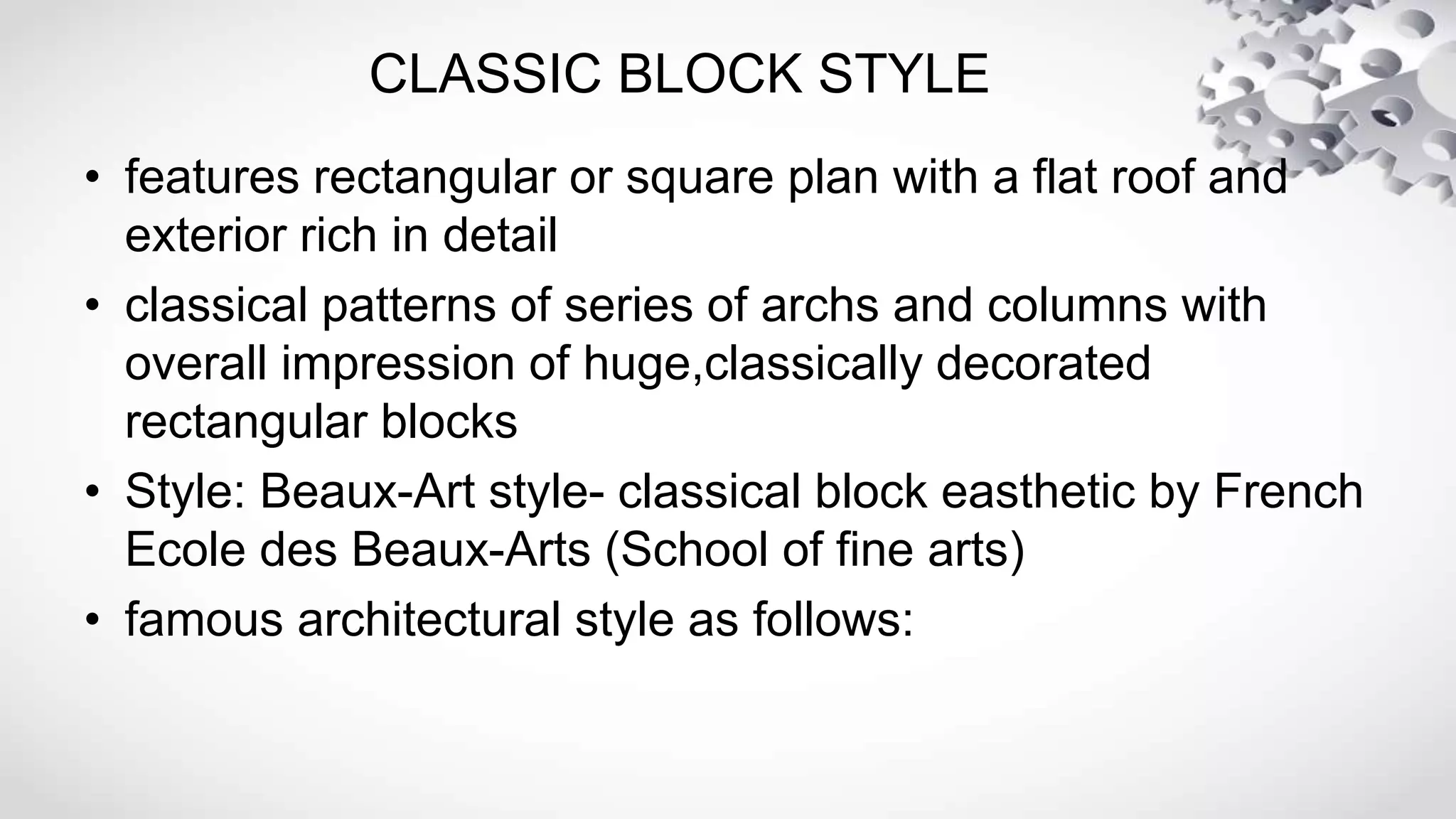 CLASSIC BLOCK STYLE

• features rectangular or square plan with a flat roof and exterior rich in detail

• classical patterns of series of archs and columns with overall impression of huge,classically decorated rectangular blocks

• Style: Beaux-Art style- classical block easthetic by French Ecole des Beaux-Arts (School of fine arts)

• famous architectural style as follows: